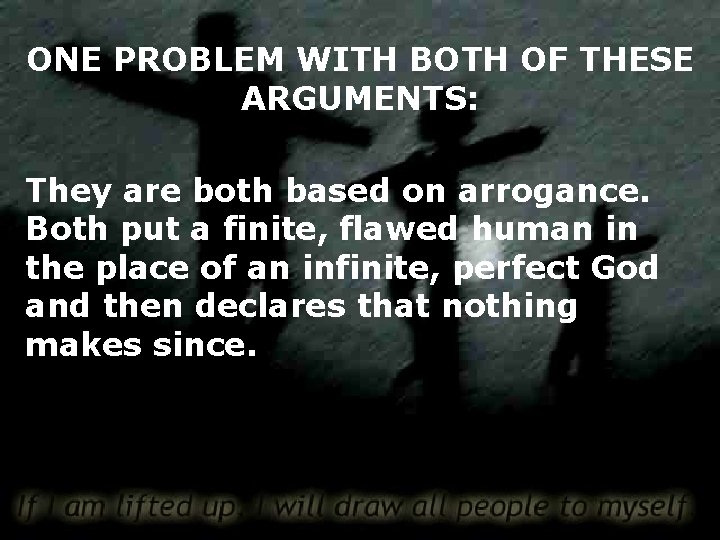 ONE PROBLEM WITH BOTH OF THESE ARGUMENTS:

They are both based on arrogance. Both put a finite, flawed human in the place of an infinite, perfect God and then declares that nothing makes since.

If I am lifted up, I will draw all people to myself